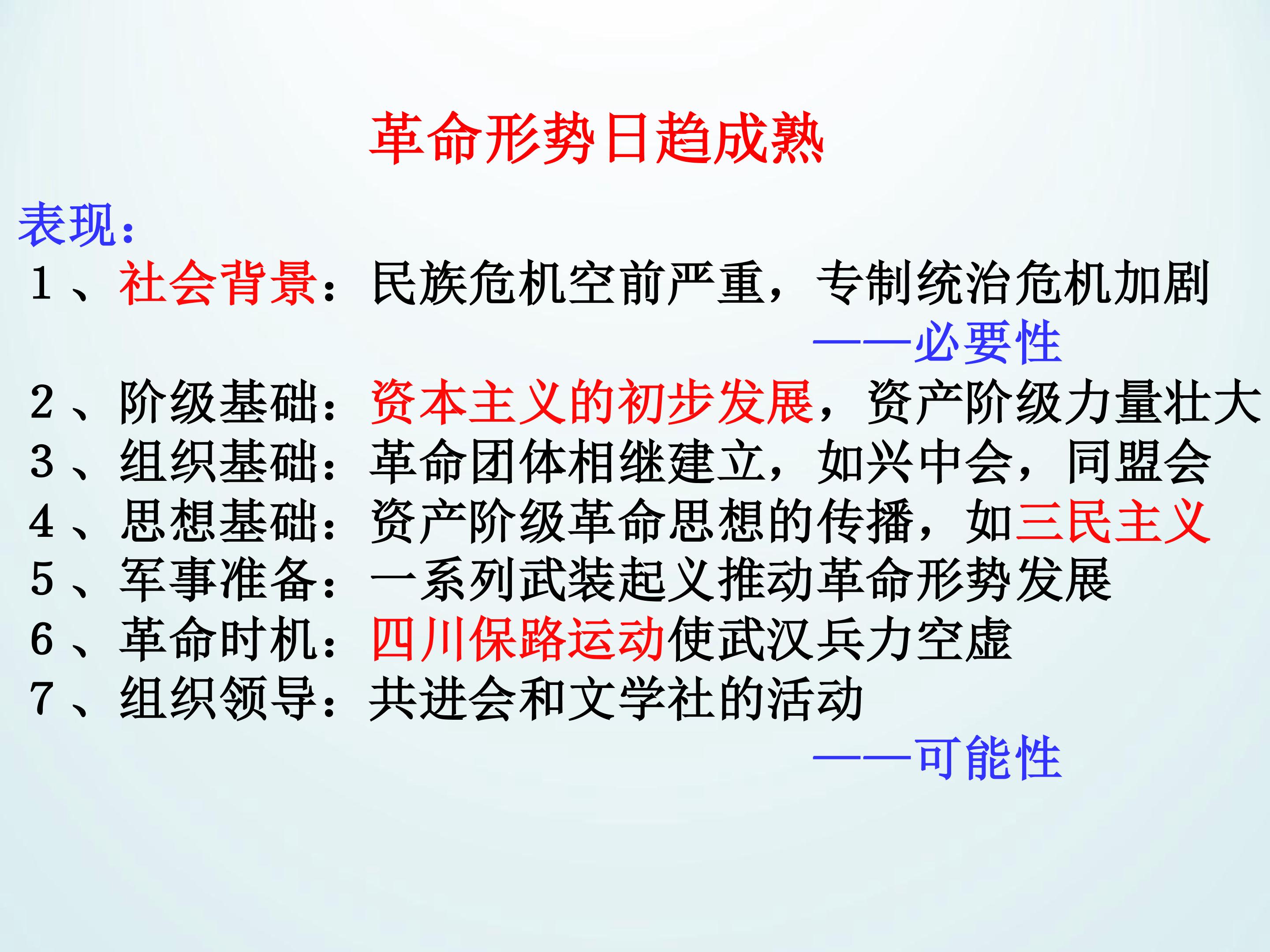 革命形势日趋成熟

表现：
1、社会背景：民族危机空前严重，专制统治危机加剧
——必要性
2、阶级基础：资本主义的初步发展，资产阶级力量壮大
3、组织基础：革命团体相继建立，如兴中会，同盟会
4、思想基础：资产阶级革命思想的传播，如三民主义
5、军事准备：一系列武装起义推动革命形势发展
6、革命时机：四川保路运动使武汉兵力空虚
7、组织领导：共进会和文学社的活动
——可能性